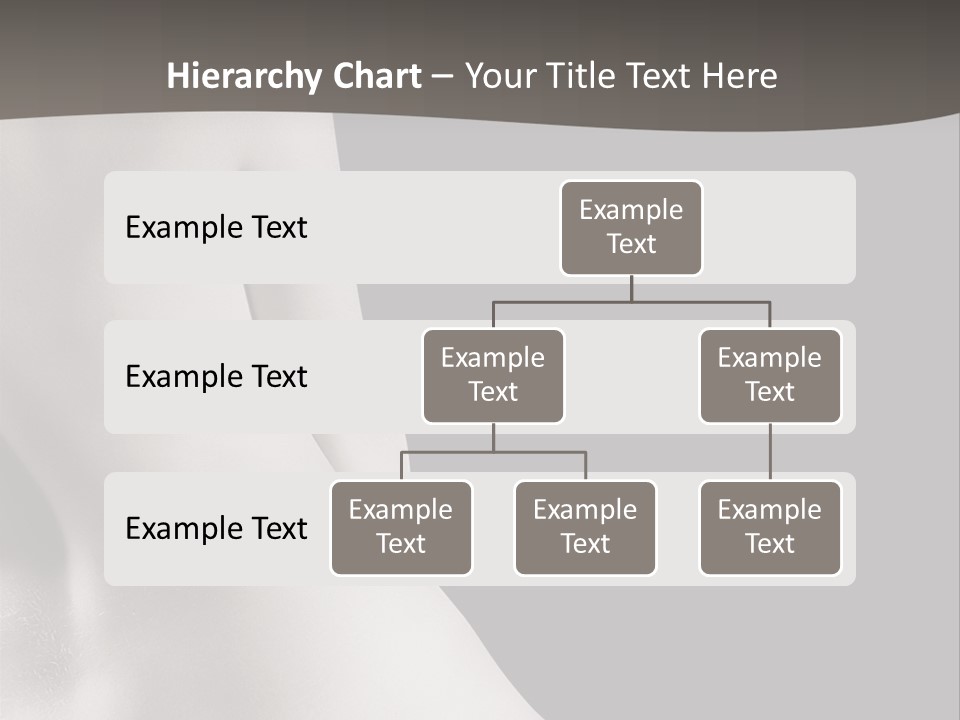 Hierarchy Chart – Your Title Text Here

Example Text

Example Text

Example Text

Example Text

Example Text

Example Text

Example Text

Example Text

Example Text